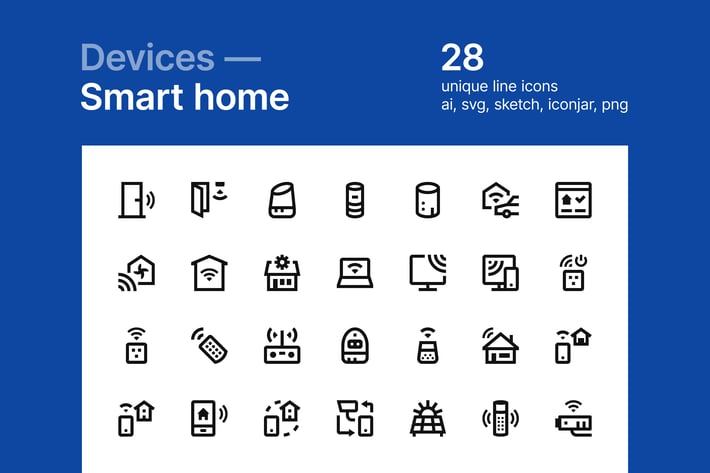 Devices —
Smart home

28
unique line icons
ai, svg, sketch, iconjar, png